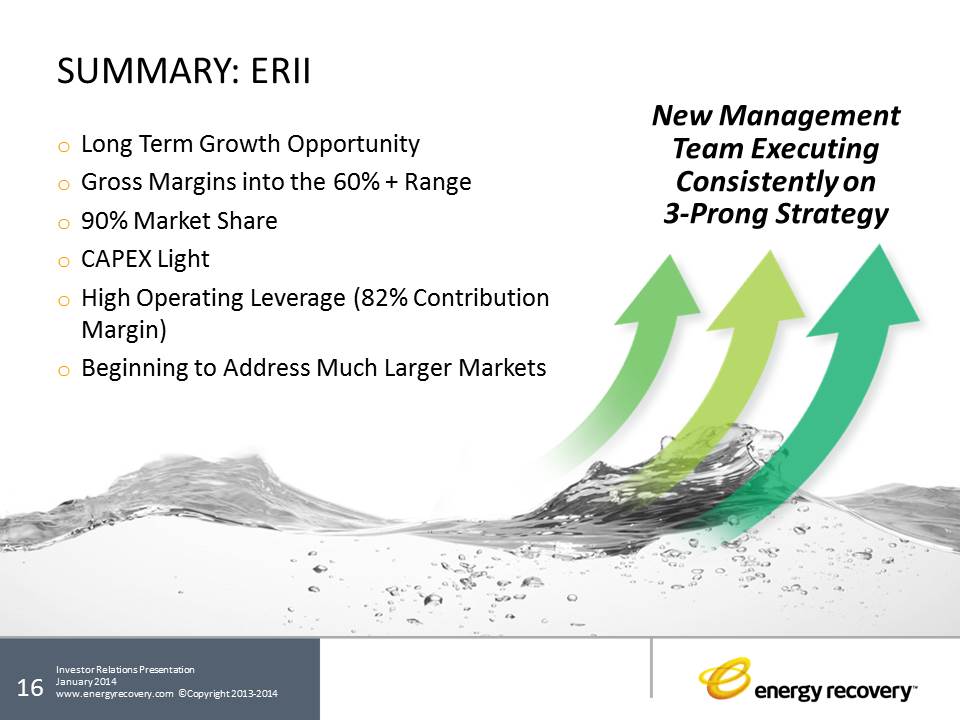 SUMMARY: ERII

o Long Term Growth Opportunity
o Gross Margins into the 60% + Range
o 90% Market Share
o CAPEX Light
o High Operating Leverage (82% Contribution Margin)
o Beginning to Address Much Larger Markets

New Management Team Executing Consistently on 3-Prong Strategy

16 Investor Relations Presentation
January 2014
www.energyrecovery.com ©Copyright 2013-2014

energy recovery™